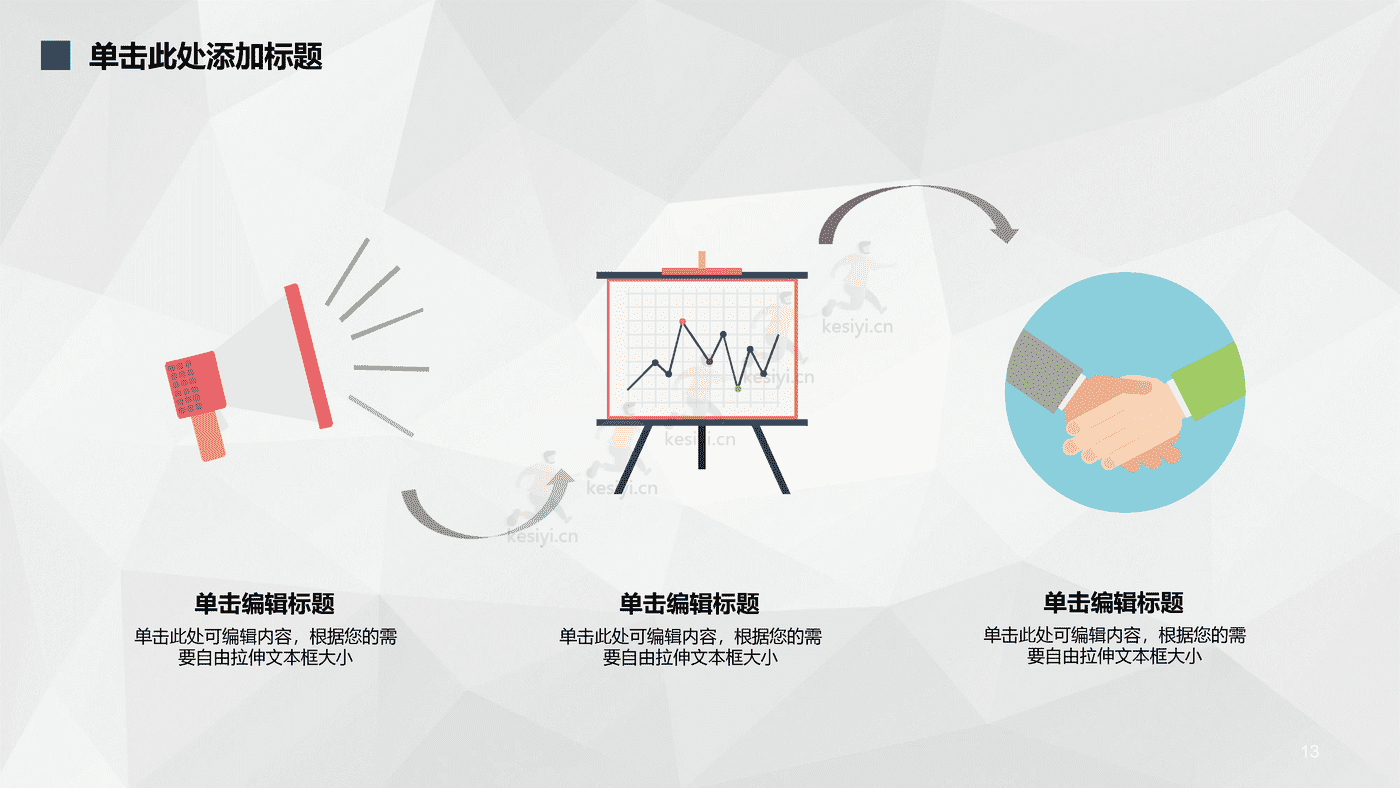 单击此处添加标题

kesiyi.cn

kesiyi.cn

kesiyi.cn

kesiyi.cn

kesiyi.cn

单击编辑标题

单击此处可编辑内容，根据您的需要自由拉伸文本框大小

单击编辑标题

单击此处可编辑内容，根据您的需要自由拉伸文本框大小

单击编辑标题

单击此处可编辑内容，根据您的需要自由拉伸文本框大小

13